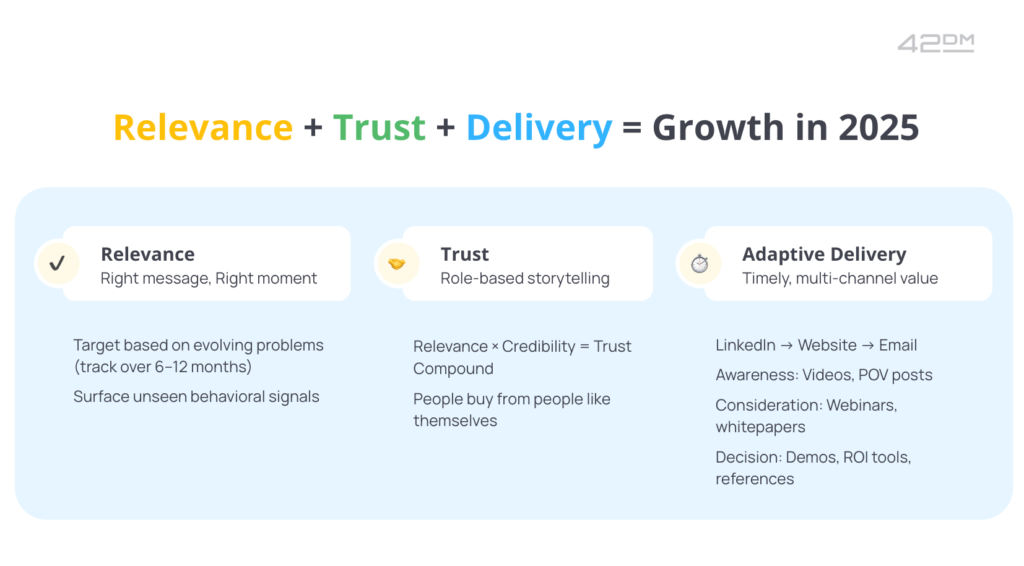 42DM

Relevance + Trust + Delivery = Growth in 2025

✓ Relevance
Right message, Right moment

Target based on evolving problems (track over 6–12 months)

Surface unseen behavioral signals

Trust
Role-based storytelling

Relevance × Credibility = Trust Compound

People buy from people like themselves

Adaptive Delivery
Timely, multi-channel value

LinkedIn → Website → Email

Awareness: Videos, POV posts

Consideration: Webinars, whitepapers

Decision: Demos, ROI tools, references